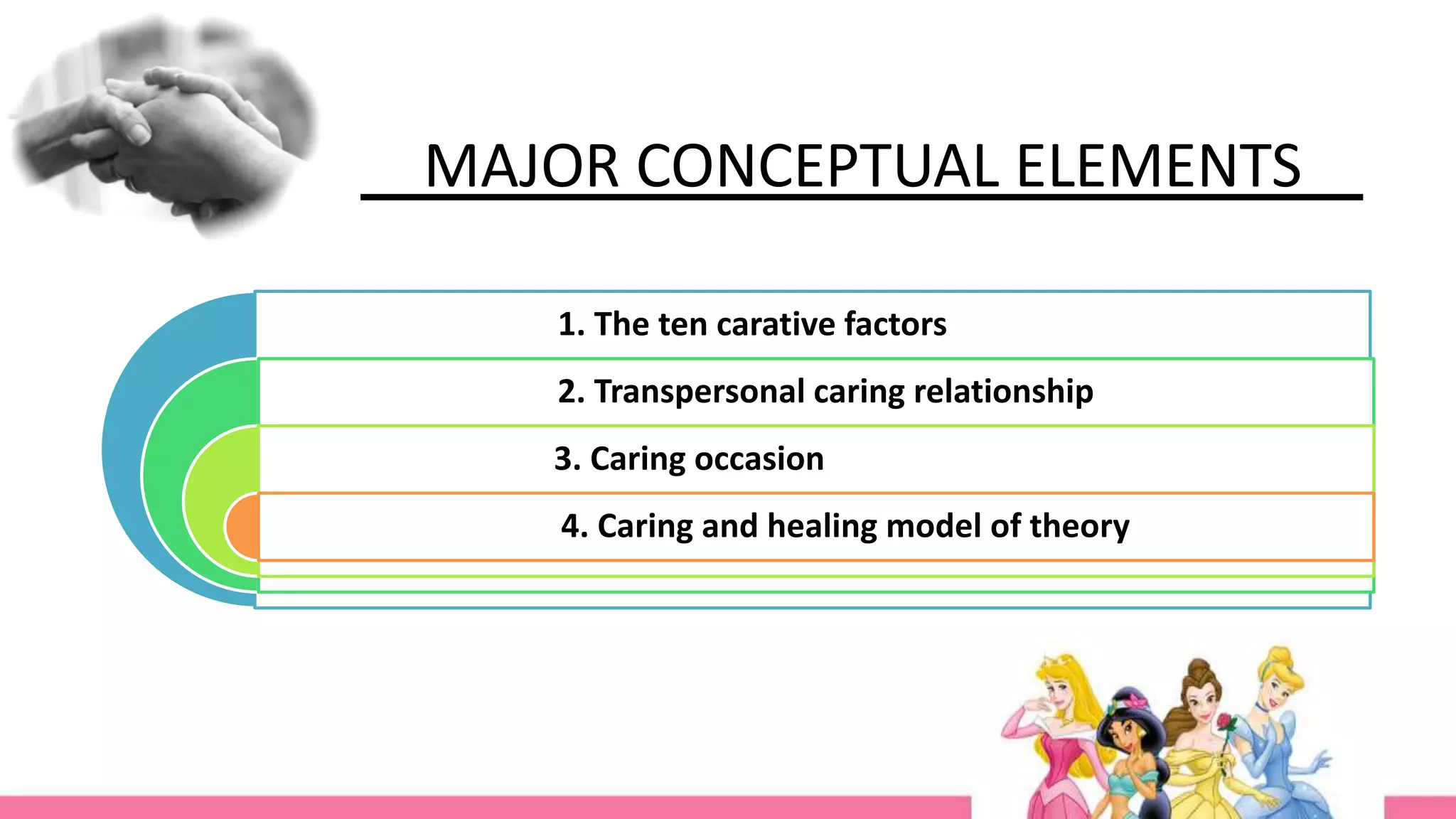 MAJOR CONCEPTUAL ELEMENTS

1. The ten carative factors

2. Transpersonal caring relationship

3. Caring occasion

4. Caring and healing model of theory